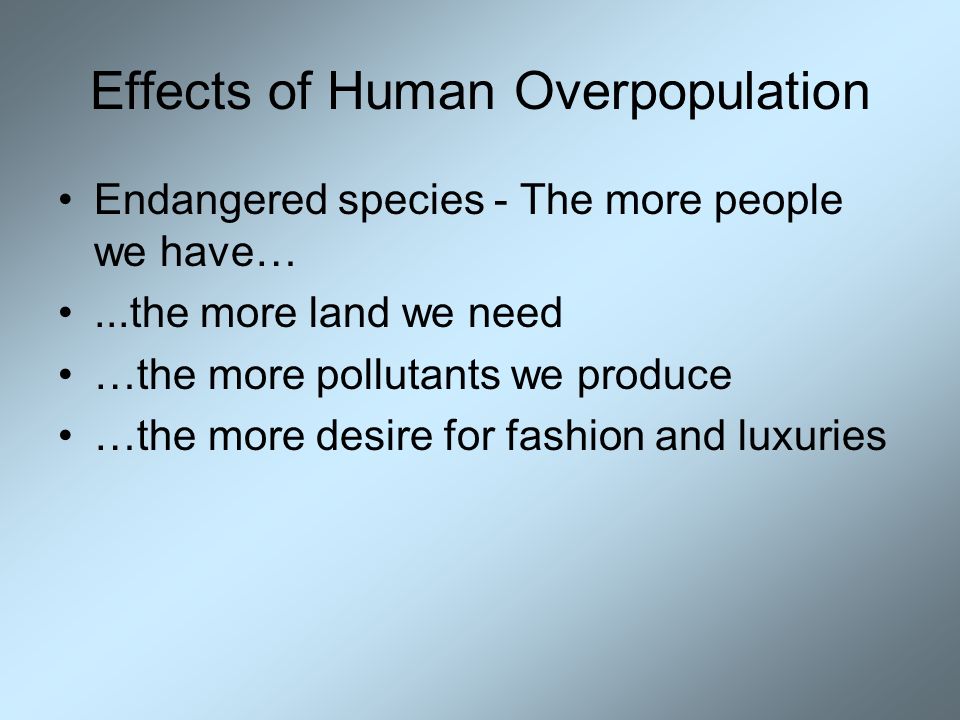 Effects of Human Overpopulation

• Endangered species - The more people we have…
• ...the more land we need
• …the more pollutants we produce
• …the more desire for fashion and luxuries